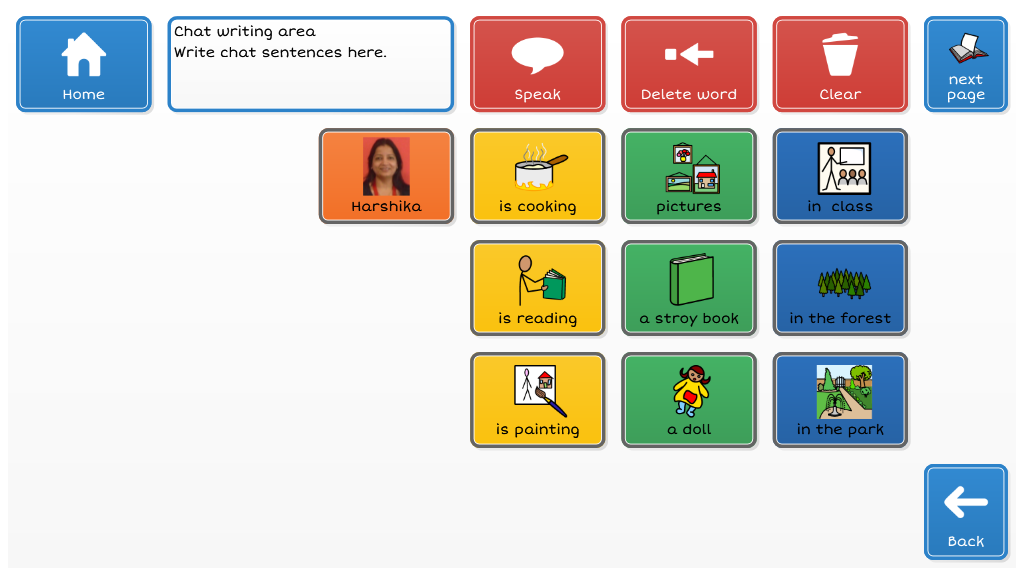 Home

Chat writing area
Write chat sentences here.

Speak

Delete word

Clear

next page

Harshika

is cooking

pictures

in class

is reading

a stroy book

in the forest

is painting

a doll

in the park

Back